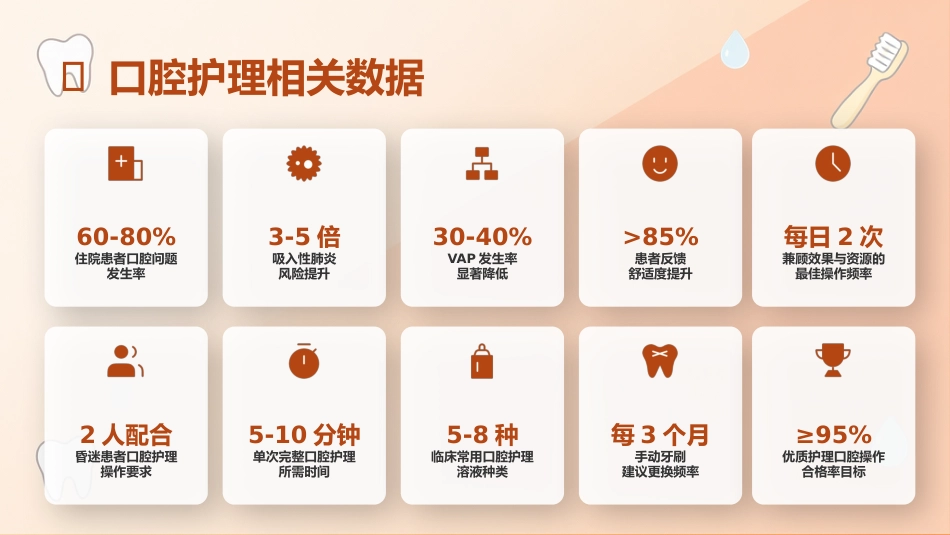 口腔护理相关数据

60-80%
住院患者口腔问题发生率

3-5 倍
吸入性肺炎风险提升

30-40%
VAP 发生率显著降低

>85%
患者反馈舒适度提升

每日 2 次
兼顾效果与资源的最佳操作频率

2 人配合
昏迷患者口腔护理操作要求

5-10 分钟
单次完整口腔护理所需时间

5-8 种
临床常用口腔护理溶液种类

每 3 个月
手动牙刷建议更换频率

≥95%
优质护理口腔操作合格率目标